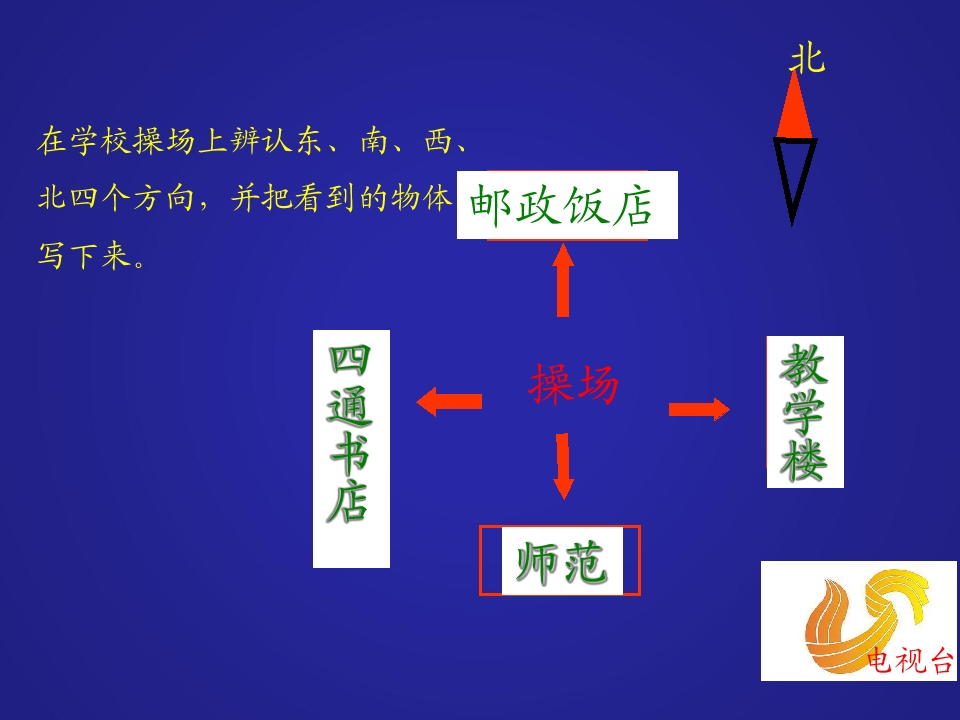 北

在学校操场上辨认东、南、西、北四个方向，并把看到的物体写下来。

邮政饭店

四通书店

操场

教学楼

师范

电视台